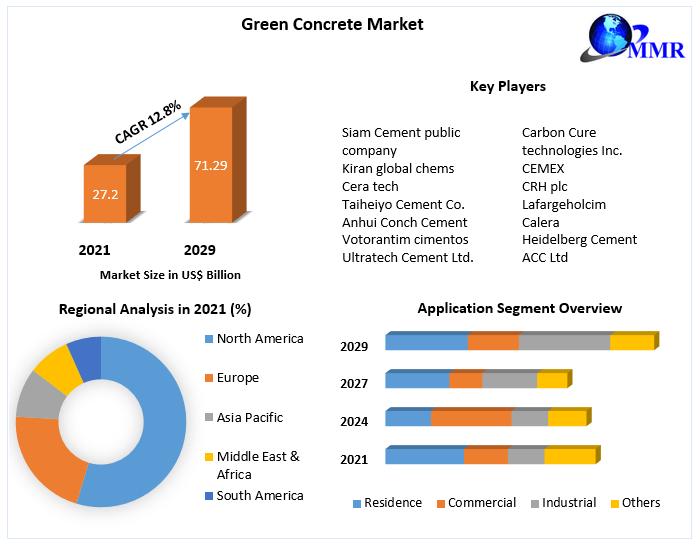 Green Concrete Market

MMR

CAGR 12.8%

27.2

71.29

2021

2029

Market Size in US$ Billion

Key Players

Siam Cement public company
Kiran global chems
Cera tech
Taiheiyo Cement Co.
Anhui Conch Cement
Votorantim cimentos
Ultratech Cement Ltd.

Carbon Cure technologies Inc.
CEMEX
CRH plc
Lafargeholcim
Calera
Heidelberg Cement
ACC Ltd

Regional Analysis in 2021 (%)

North America
Europe
Asia Pacific
Middle East & Africa
South America

Application Segment Overview

2029
2027
2024
2021

Residence
Commercial
Industrial
Others